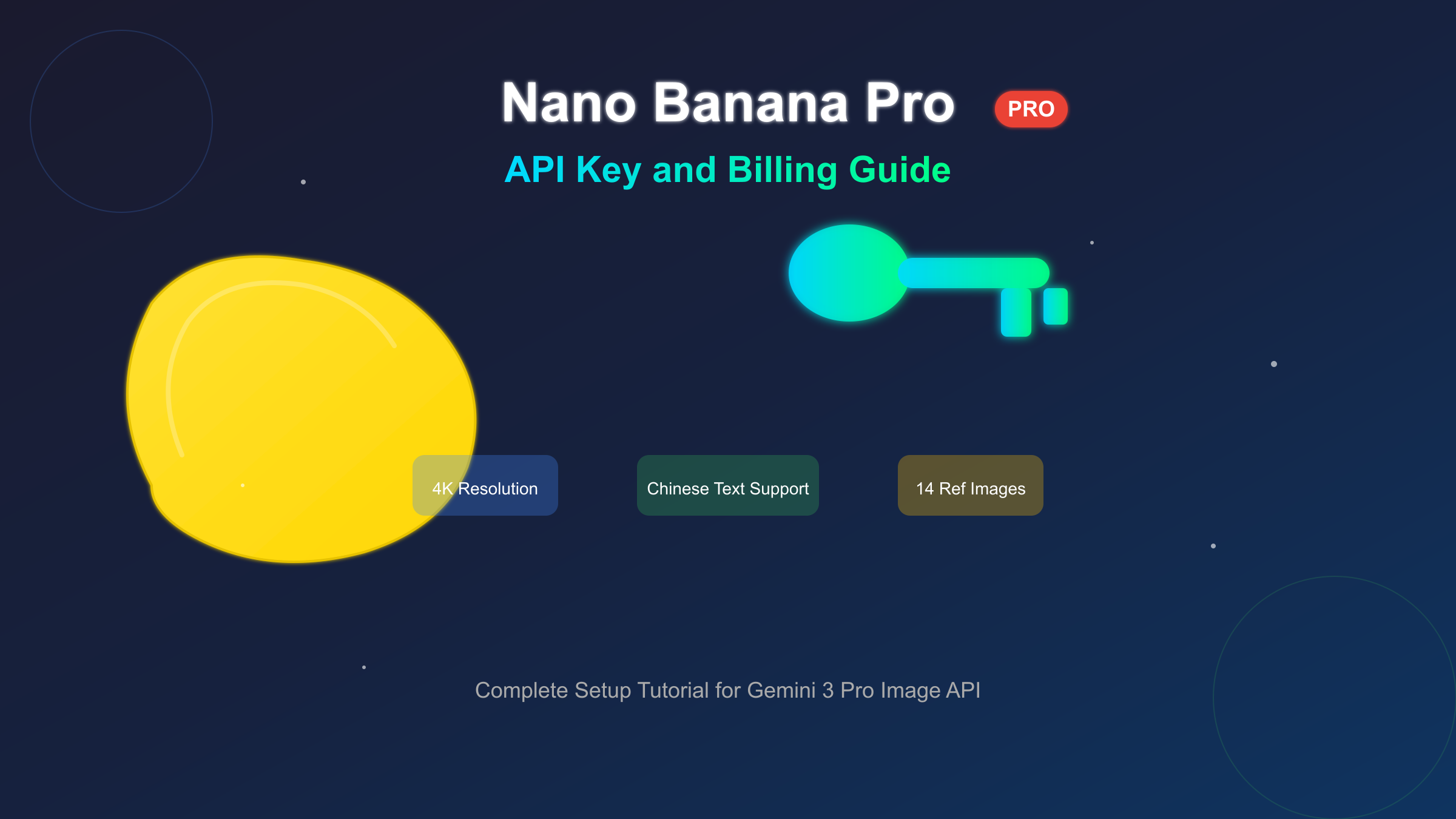 Nano Banana Pro PRO

API Key and Billing Guide

4K Resolution

Chinese Text Support

14 Ref Images

Complete Setup Tutorial for Gemini 3 Pro Image API